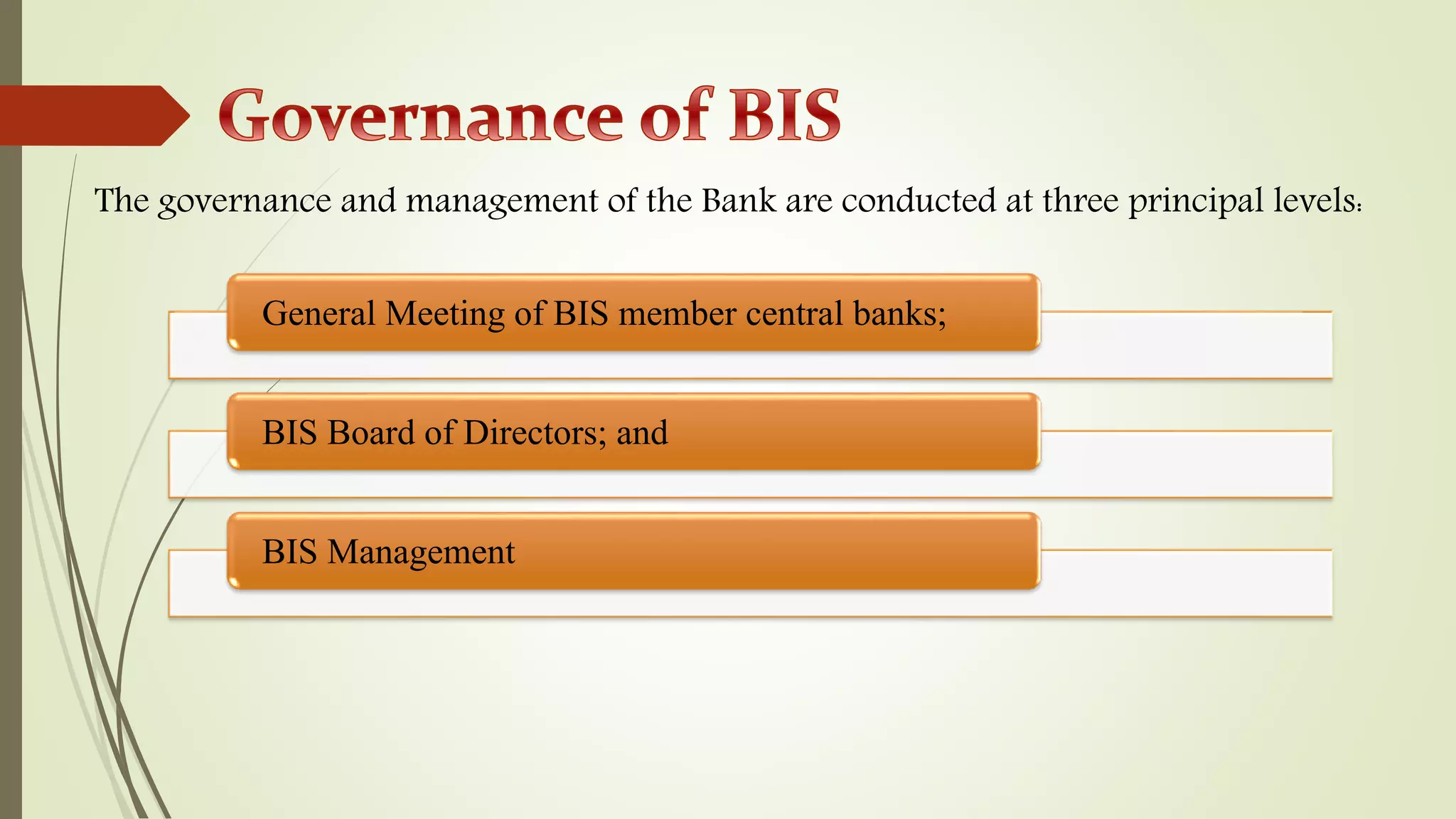 Governance of BIS

The governance and management of the Bank are conducted at three principal levels:

General Meeting of BIS member central banks;

BIS Board of Directors; and

BIS Management